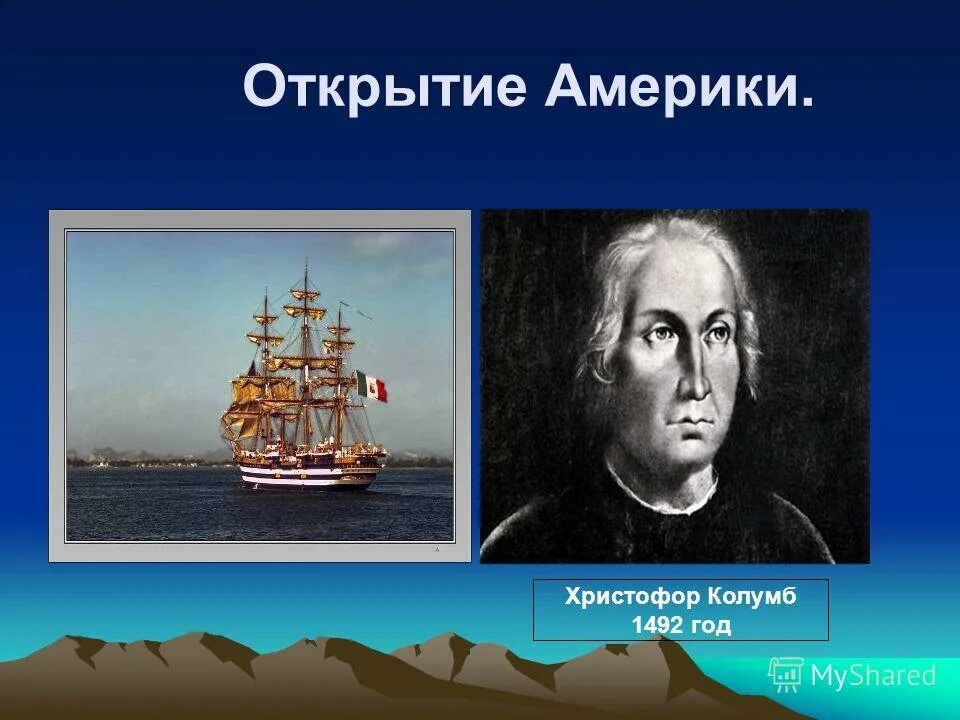 Открытие Америки.

Христофор Колумб
1492 год

MyShared